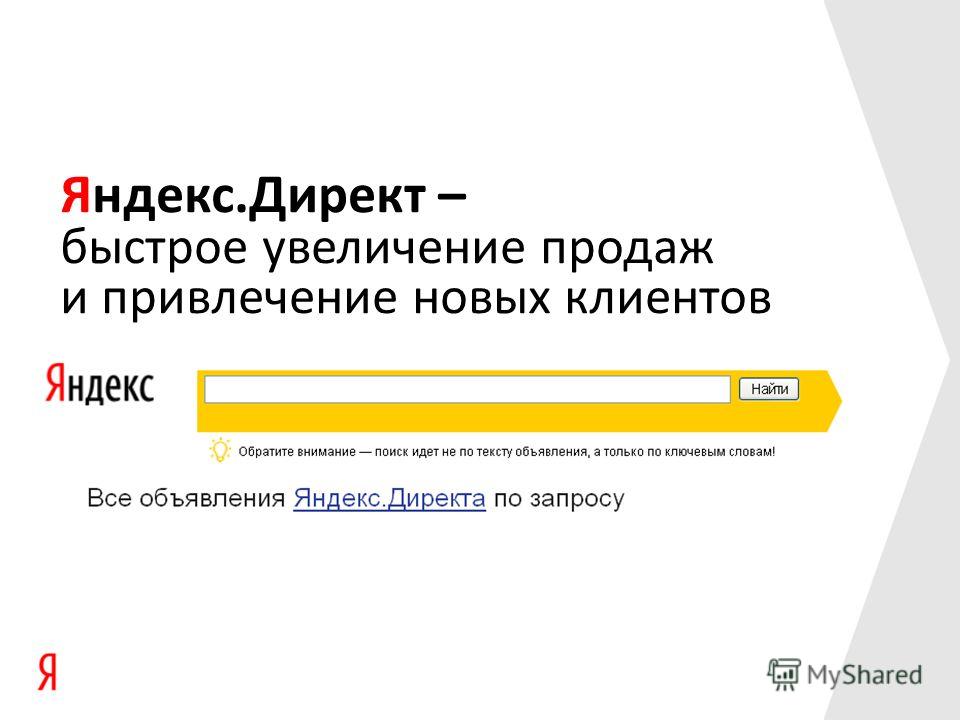 Яндекс.Директ –
быстрое увеличение продаж
и привлечение новых клиентов

Яндекс

Найти

Обратите внимание — поиск идет не по тексту объявления, а только по ключевым словам!

Все объявления Яндекс.Директа по запросу

Я

MyShared